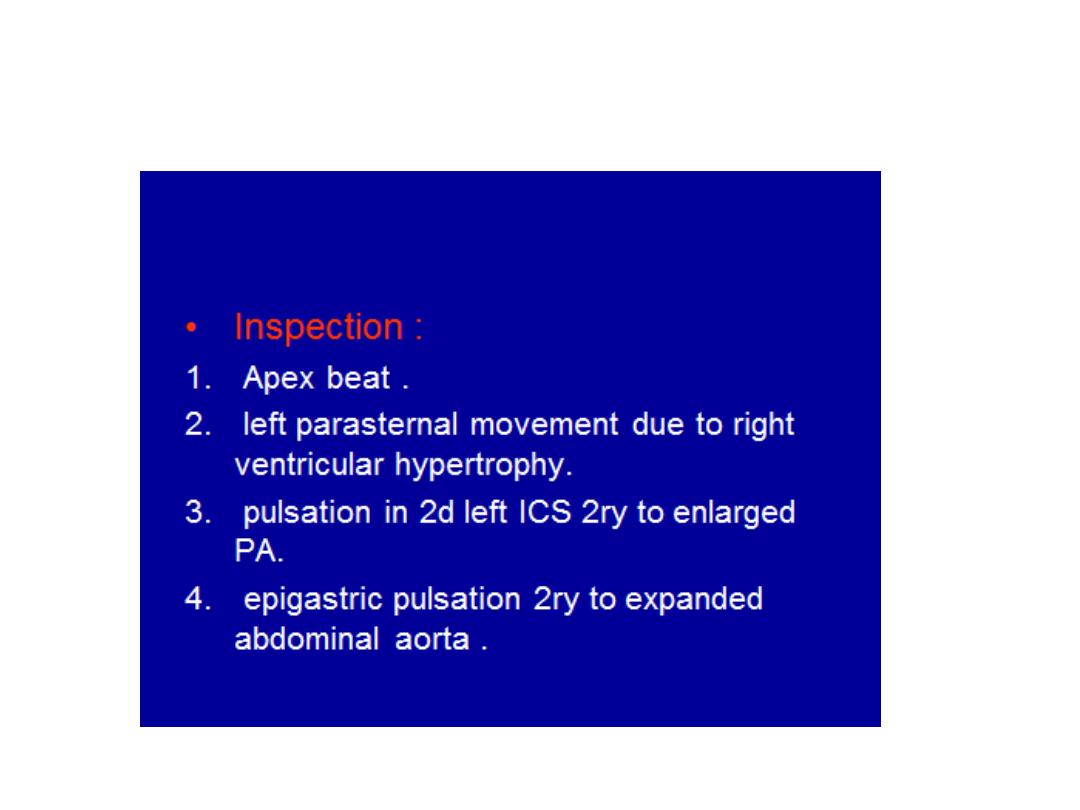 • Inspection :

1. Apex beat .
2. left parasternal movement due to right ventricular hypertrophy.
3. pulsation in 2d left ICS 2ry to enlarged PA.
4. epigastric pulsation 2ry to expanded abdominal aorta .